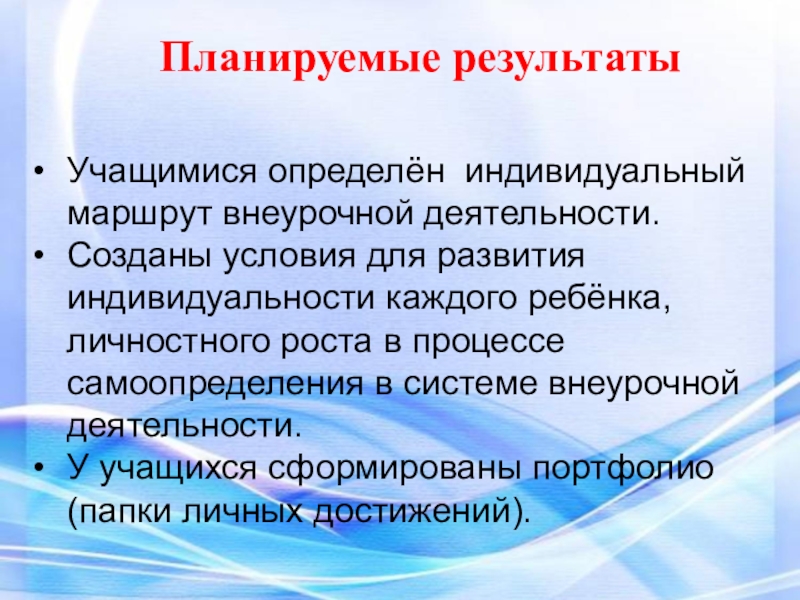 Планируемые результаты

• Учащимися определён индивидуальный маршрут внеурочной деятельности.
• Созданы условия для развития индивидуальности каждого ребёнка, личностного роста в процессе самоопределения в системе внеурочной деятельности.
• У учащихся сформированы портфолио (папки личных достижений).